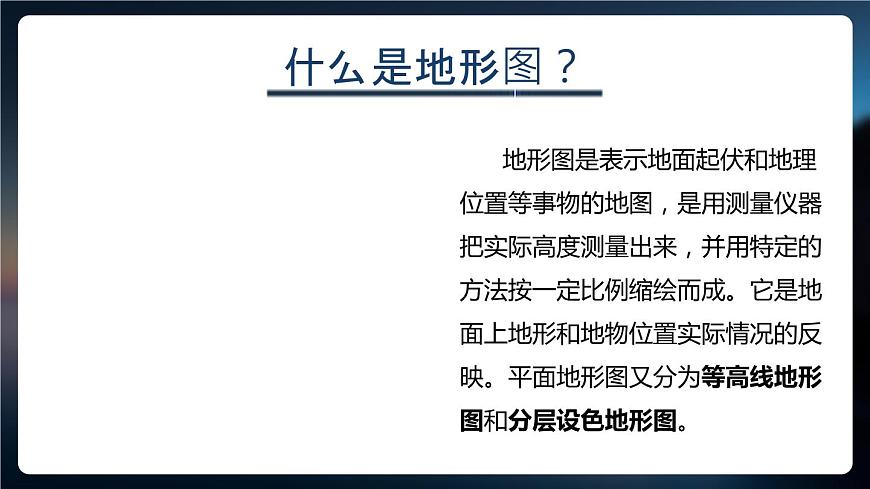 什么是地形图？

地形图是表示地面起伏和地理位置等事物的地图，是用测量仪器把实际高度测量出来，并用特定的方法按一定比例缩绘而成。它是地面上地形和地物位置实际情况的反映。平面地形图又分为等高线地形图和分层设色地形图。